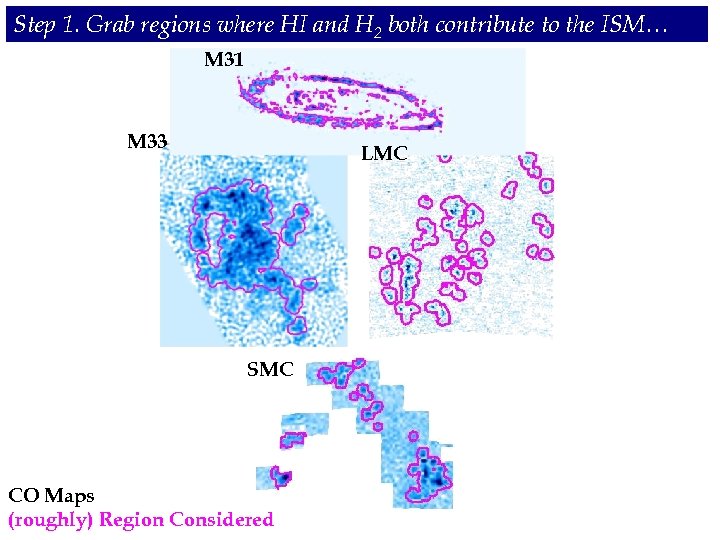 Step 1. Grab regions where HI and $H_2$ both contribute to the ISM…

M31

M33

LMC

SMC

CO Maps
(roughly) Region Considered